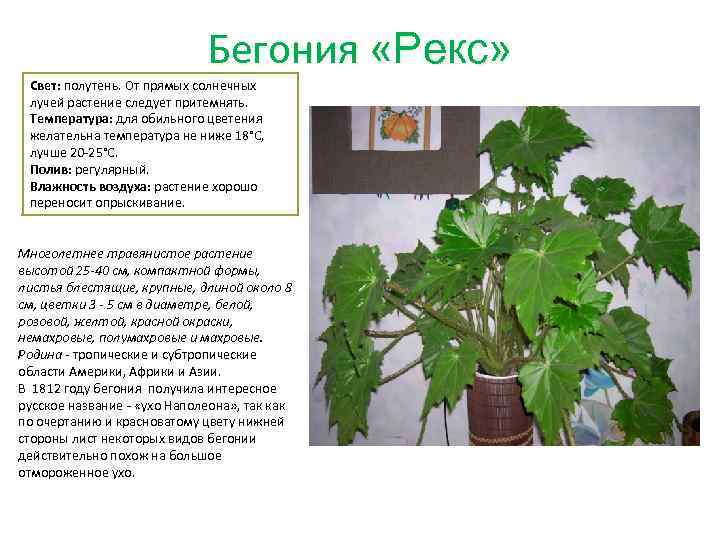 Бегония «Рекс»

Свет: полутень. От прямых солнечных лучей растение следует притемнять.
Температура: для обильного цветения желательна температура не ниже 18°С, лучше 20-25°С.
Полив: регулярный.
Влажность воздуха: растение хорошо переносит опрыскивание.

Многолетнее травянистое растение высотой 25-40 см, компактной формы, листья блестящие, крупные, длиной около 8 см, цветки 3 - 5 см в диаметре, белой, розовой, желтой, красной окраски, немахровые, полумахровые и махровые.
Родина - тропические и субтропические области Америки, Африки и Азии.
В 1812 году бегония получила интересное русское название - «ухо Наполеона», так как по очертанию и красноватому цвету нижней стороны лист некоторых видов бегонии действительно похож на большое отмороженное ухо.